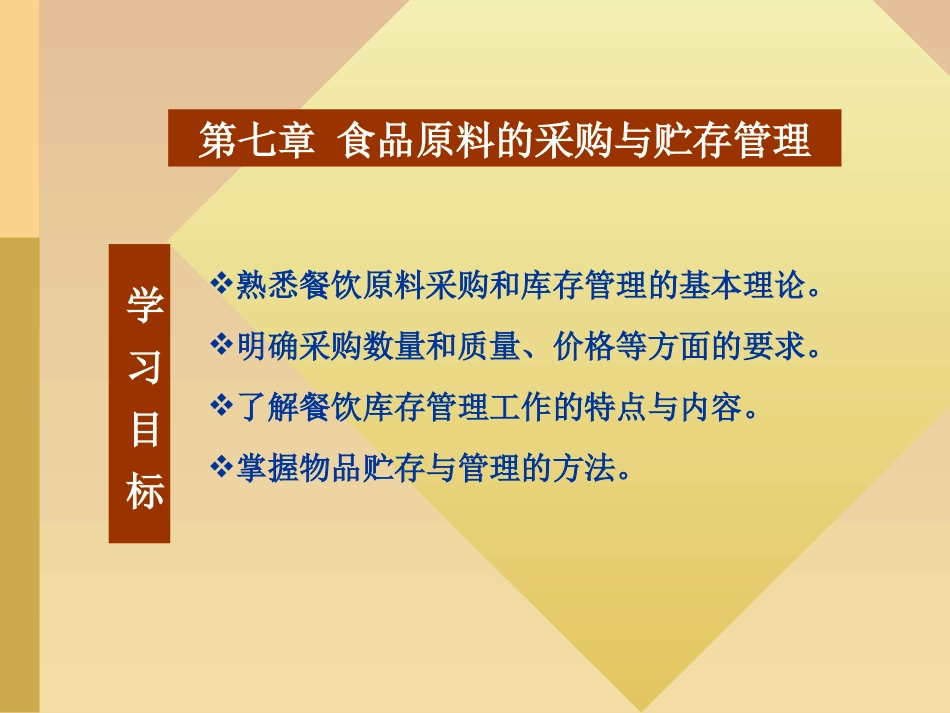 第七章 食品原料的采购与贮存管理

学习目标

❖熟悉餐饮原料采购和库存管理的基本理论。

❖明确采购数量和质量、价格等方面的要求。

❖了解餐饮库存管理工作的特点与内容。

❖掌握物品贮存与管理的方法。